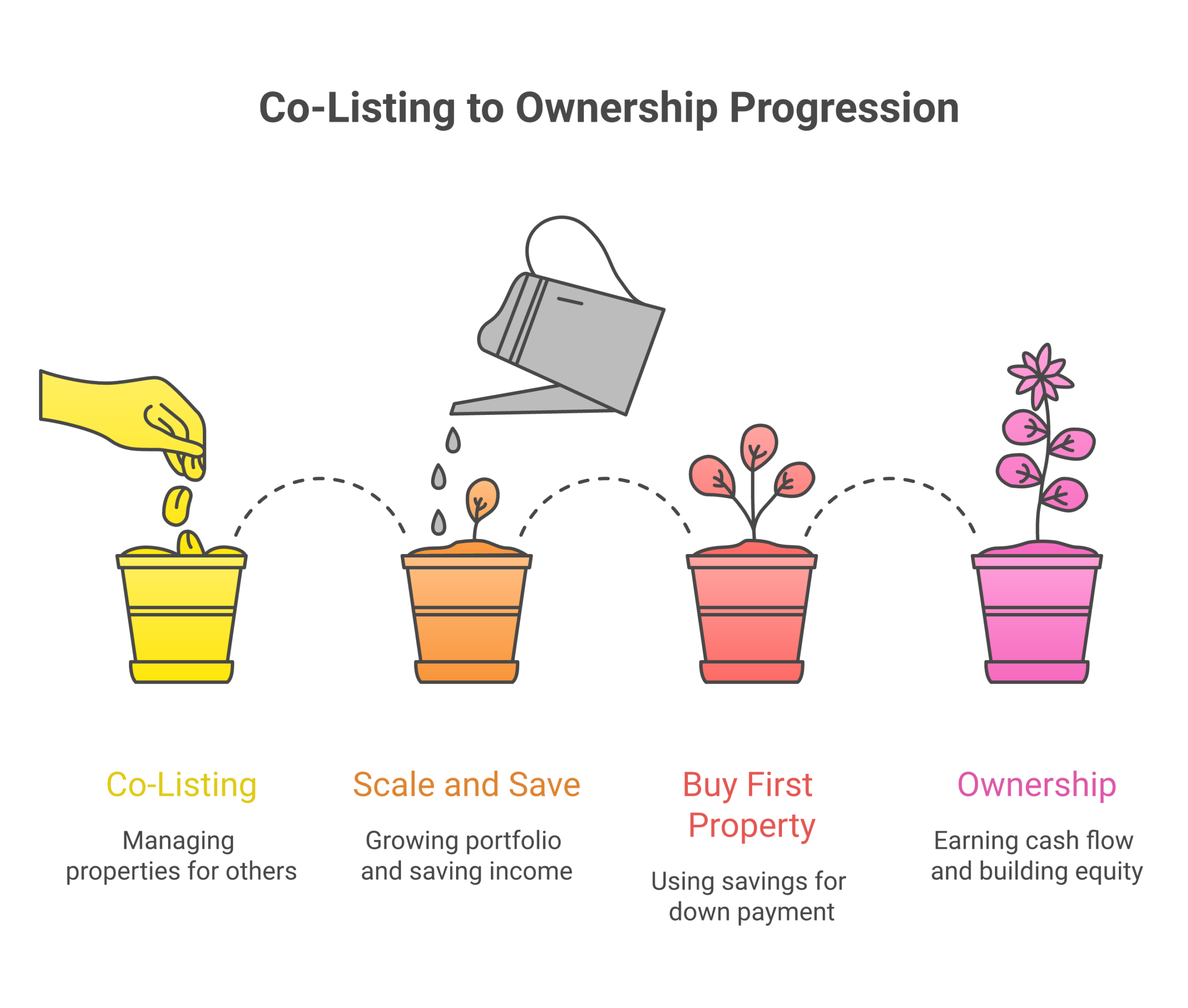 Co-Listing to Ownership Progression

Co-Listing

Managing properties for others

Scale and Save

Growing portfolio and saving income

Buy First Property

Using savings for down payment

Ownership

Earning cash flow and building equity